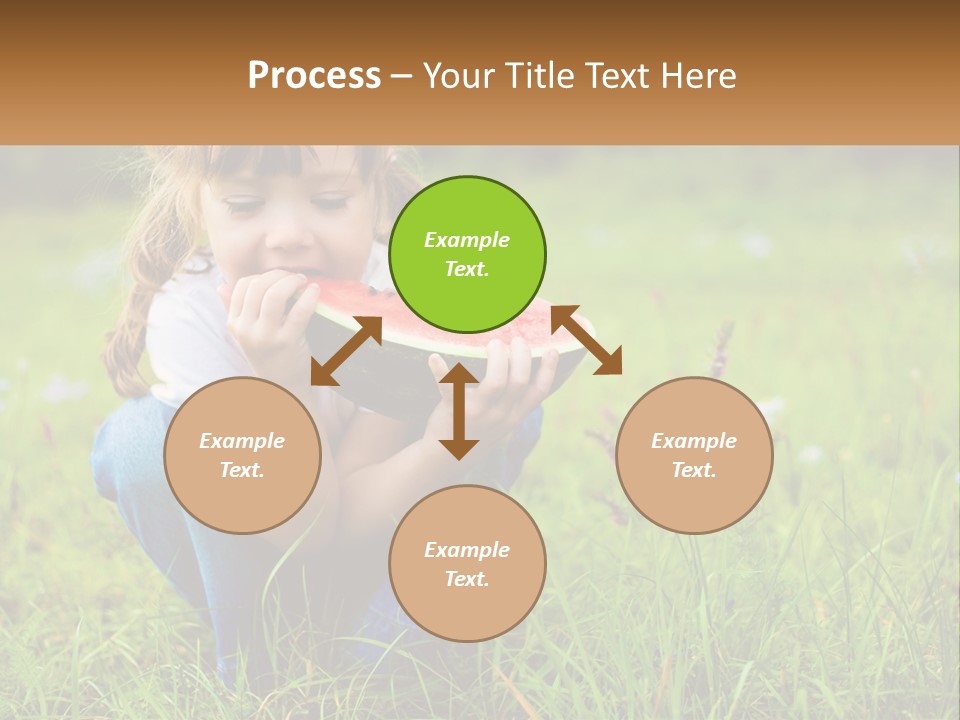 Process – Your Title Text Here

Example Text.

Example Text.

Example Text.

Example Text.